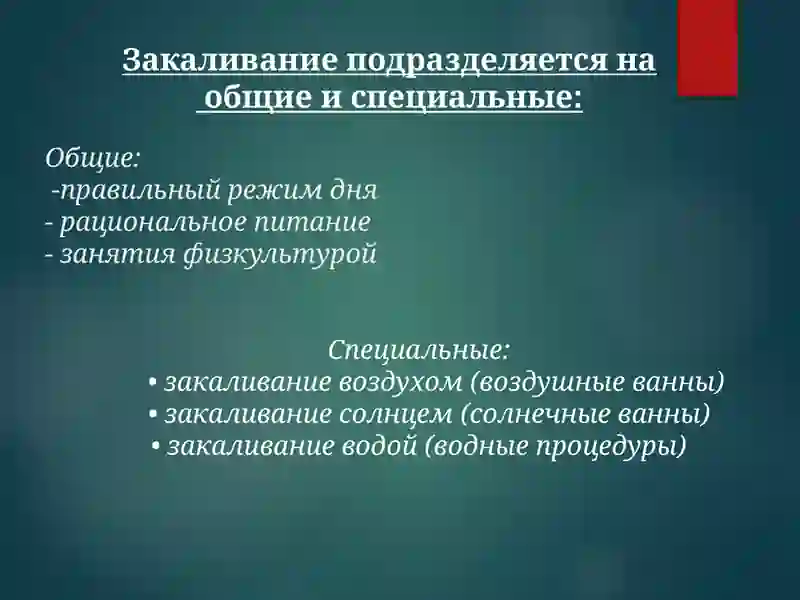 Закаливание подразделяется на общие и специальные:

Общие:
-правильный режим дня
- рациональное питание
- занятия физкультурой

Специальные:
• закаливание воздухом (воздушные ванны)
• закаливание солнцем (солнечные ванны)
• закаливание водой (водные процедуры)